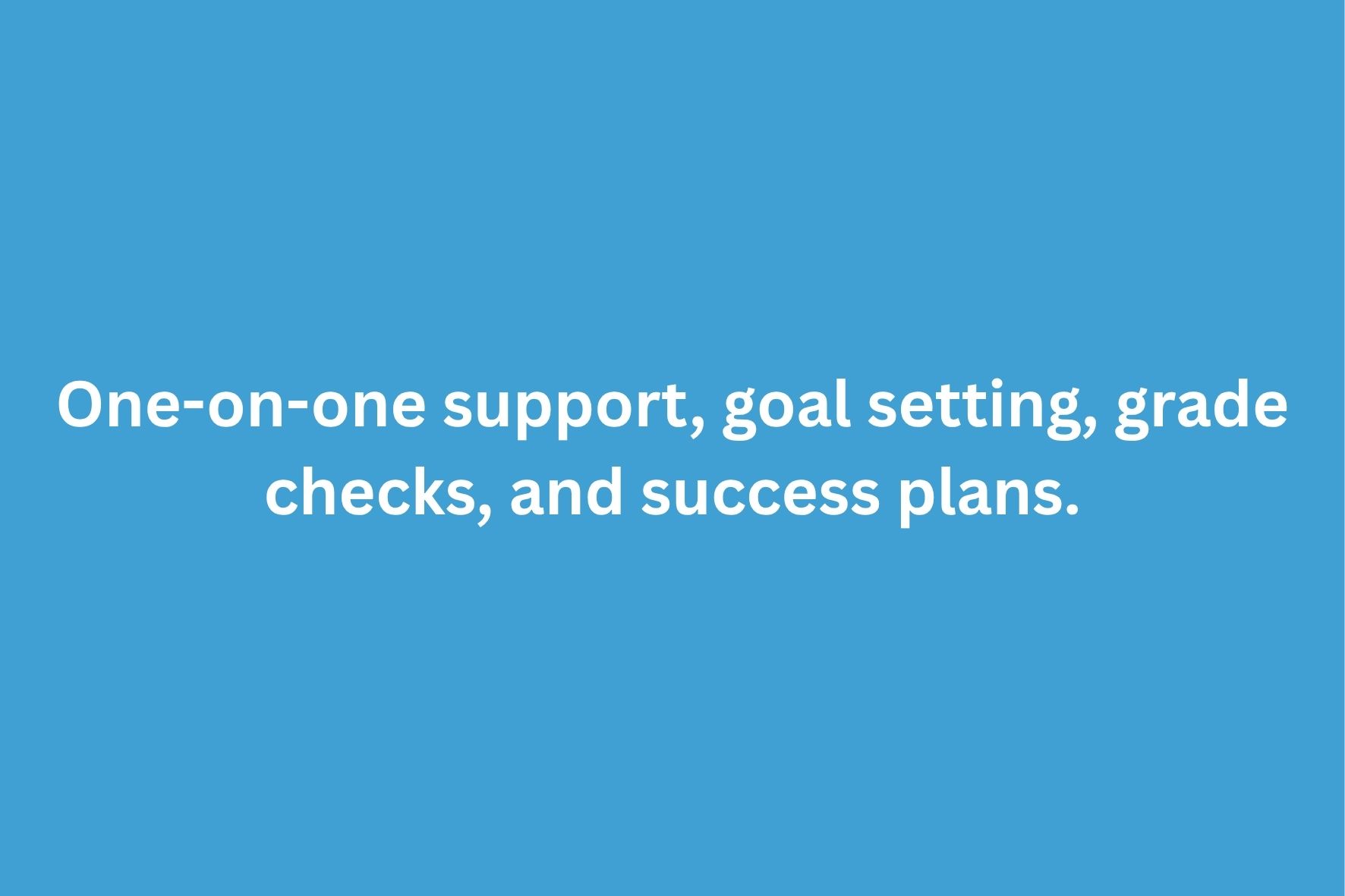 One-on-one support, goal setting, grade checks, and success plans.